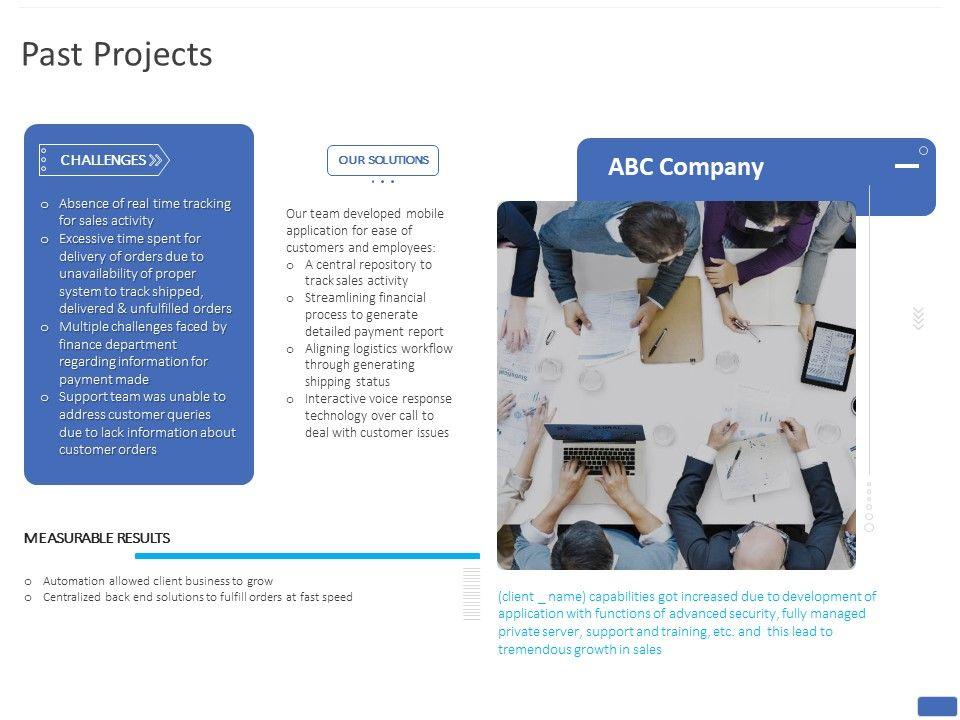 Past Projects

CHALLENGES

o Absence of real time tracking for sales activity
o Excessive time spent for delivery of orders due to unavailability of proper system to track shipped, delivered & unfulfilled orders
o Multiple challenges faced by finance department regarding information for payment made
o Support team was unable to address customer queries due to lack information about customer orders

OUR SOLUTIONS

Our team developed mobile application for ease of customers and employees:
o A central repository to track sales activity
o Streamlining financial process to generate detailed payment report
o Aligning logistics workflow through generating shipping status
o Interactive voice response technology over call to deal with customer issues

ABC Company

MEASURABLE RESULTS

o Automation allowed client business to grow
o Centralized back end solutions to fulfill orders at fast speed

(client _ name) capabilities got increased due to development of application with functions of advanced security, fully managed private server, support and training, etc. and this lead to tremendous growth in sales